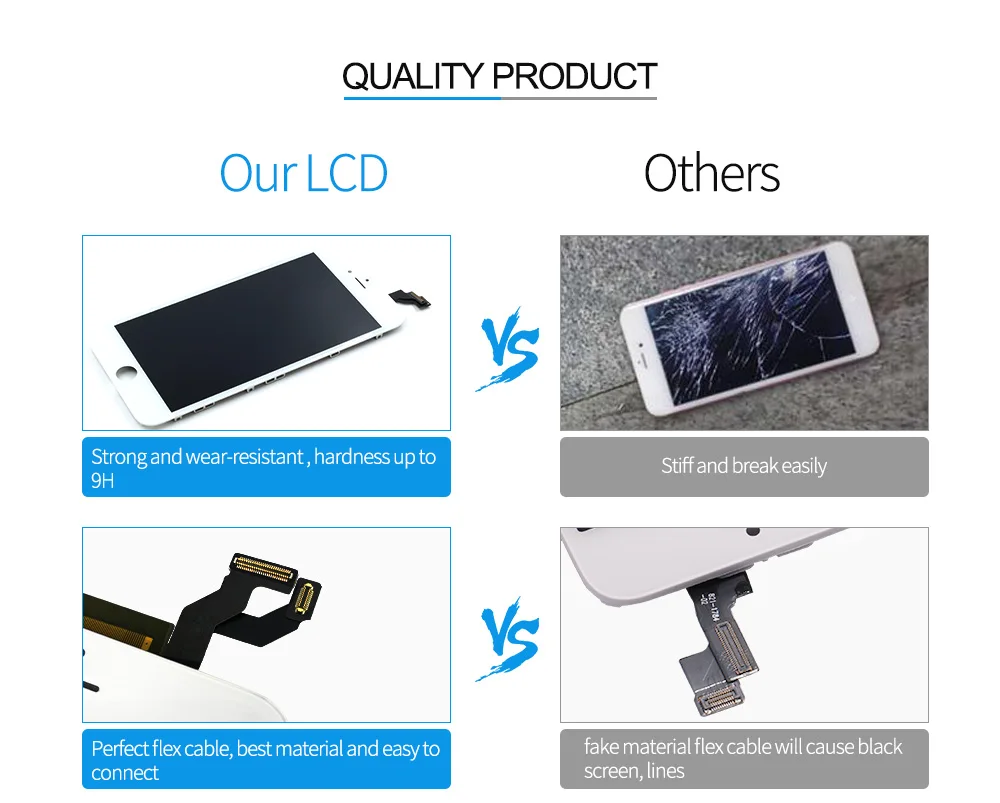 QUALITY PRODUCT

Our LCD

Others

VS

Strong and wear-resistant , hardness up to 9H

Stiff and break easily

VS

Perfect flex cable, best material and easy to connect

fake material flex cable will cause black screen, lines